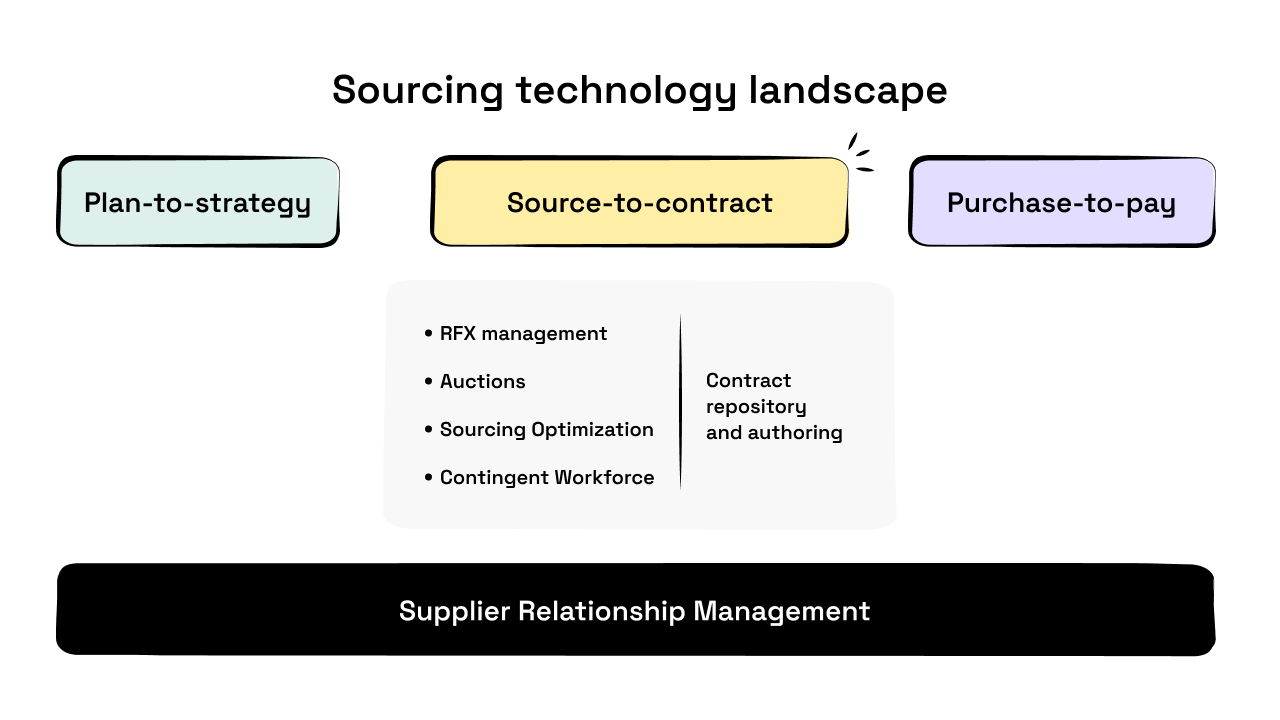 Sourcing technology landscape

Plan-to-strategy

Source-to-contract

Purchase-to-pay

• RFX management
• Auctions
• Sourcing Optimization
• Contingent Workforce

Contract repository and authoring

Supplier Relationship Management